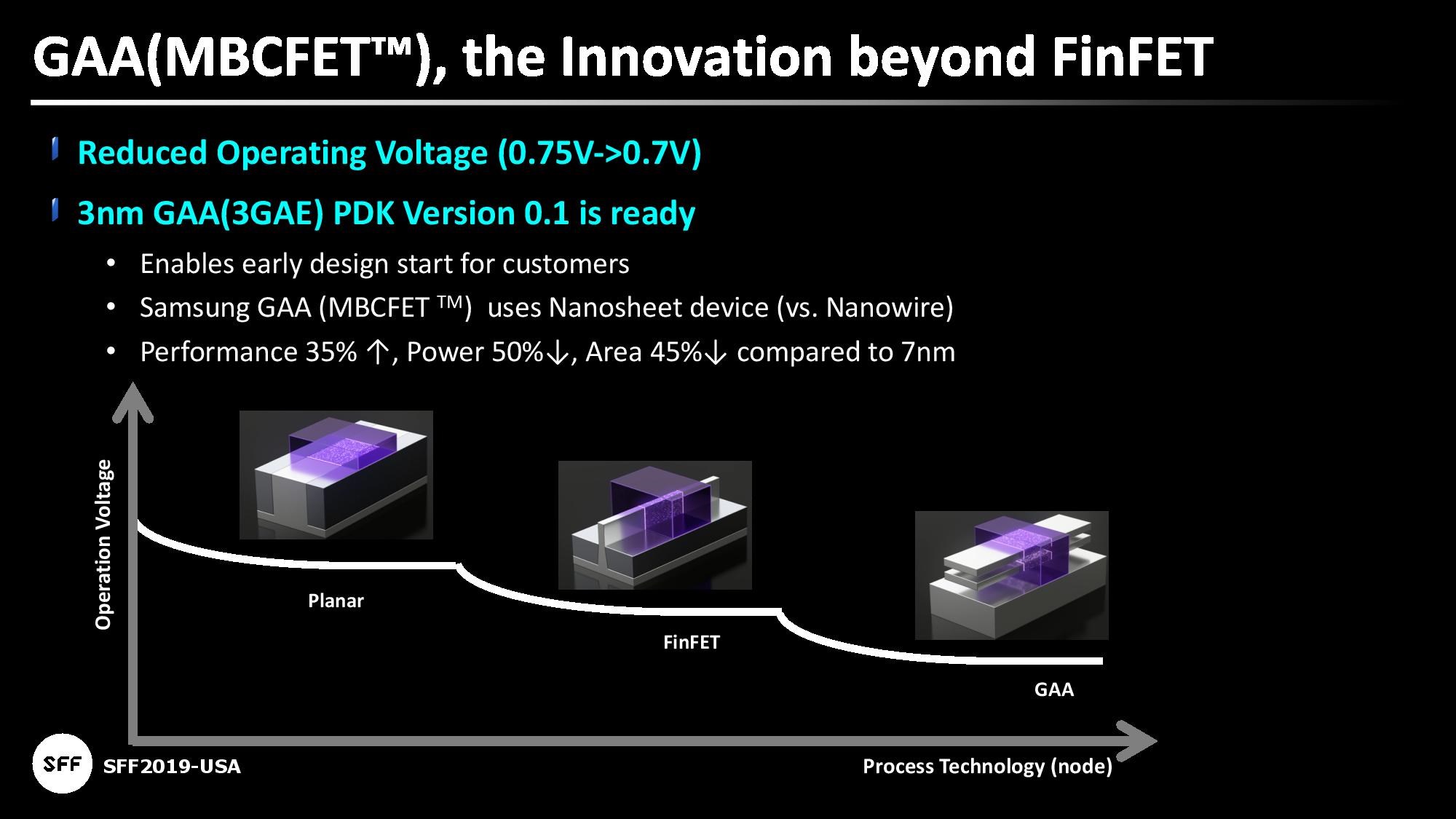 GAA(MBCFET™), the Innovation beyond FinFET

Reduced Operating Voltage (0.75V->0.7V)

3nm GAA(3GAE) PDK Version 0.1 is ready

• Enables early design start for customers
• Samsung GAA (MBCFET ™) uses Nanosheet device (vs. Nanowire)
• Performance 35% ↑, Power 50%↓, Area 45%↓ compared to 7nm

Operation Voltage

Planar

FinFET

GAA

Process Technology (node)

SFF

SFF2019-USA